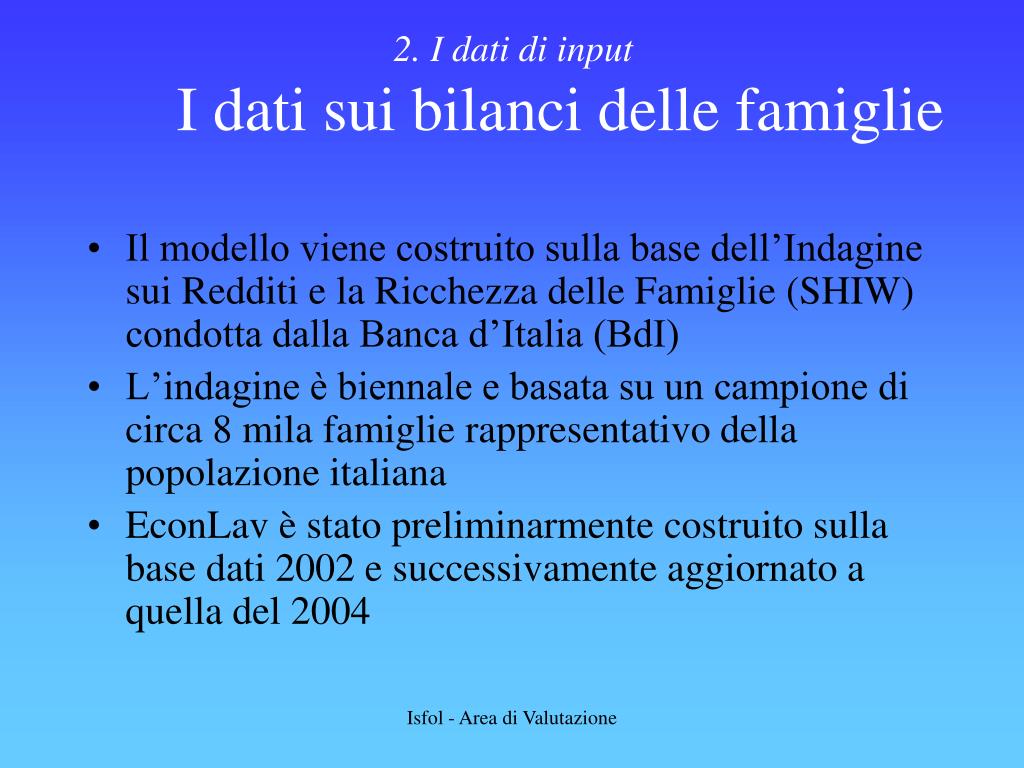 2. I dati di input

I dati sui bilanci delle famiglie

• Il modello viene costruito sulla base dell’Indagine sui Redditi e la Ricchezza delle Famiglie (SHIW) condotta dalla Banca d’Italia (BdI)

• L’indagine è biennale e basata su un campione di circa 8 mila famiglie rappresentativo della popolazione italiana

• EconLav è stato preliminarmente costruito sulla base dati 2002 e successivamente aggiornato a quella del 2004

Isfol - Area di Valutazione